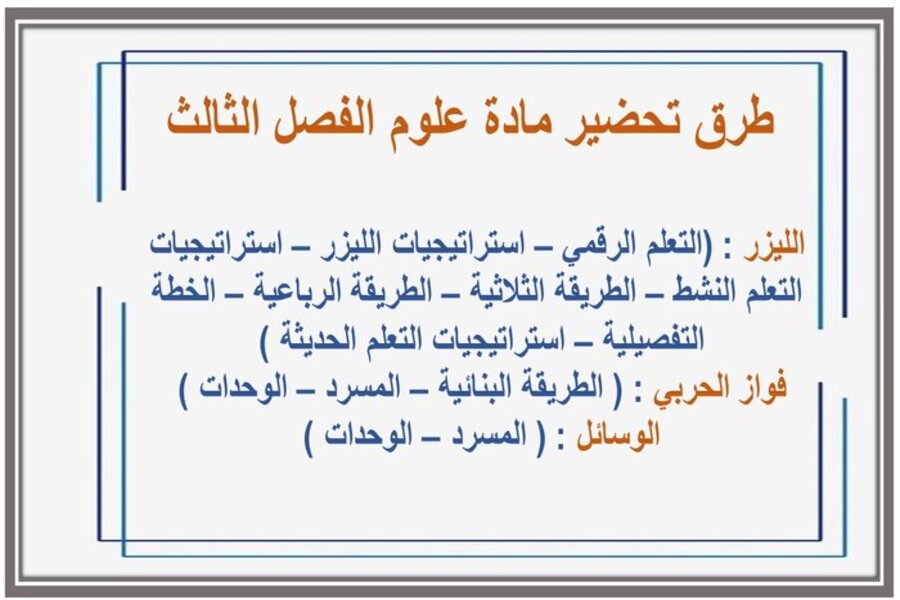 طرق تحضير مادة علوم الفصل الثالث

الليزر : (التعلم الرقمي – استراتيجيات الليزر – استراتيجيات التعلم النشط – الطريقة الثلاثية – الطريقة الرباعية – الخطة التفصيلية – استراتيجيات التعلم الحديثة )

فواز الحربي : ( الطريقة البنائية – المسرد – الوحدات )

الوسائل : ( المسرد – الوحدات )